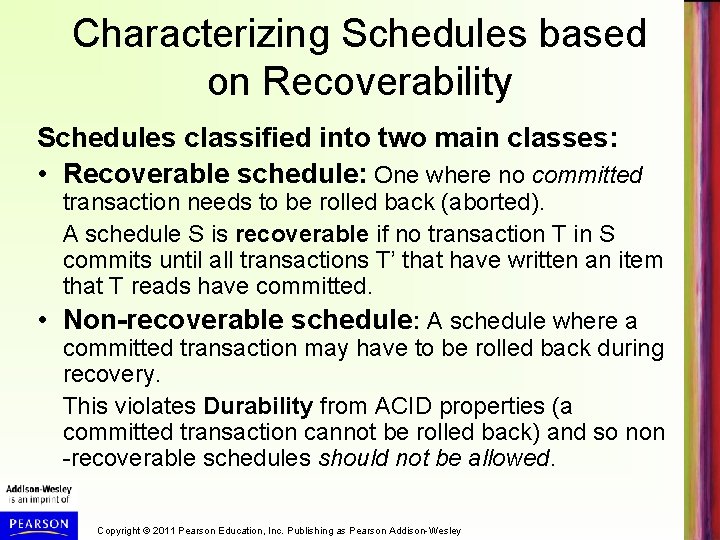 Characterizing Schedules based on Recoverability

Schedules classified into two main classes:

• Recoverable schedule: One where no committed transaction needs to be rolled back (aborted).

A schedule S is recoverable if no transaction T in S commits until all transactions T' that have written an item that T reads have committed.

• Non-recoverable schedule: A schedule where a committed transaction may have to be rolled back during recovery.

This violates Durability from ACID properties (a committed transaction cannot be rolled back) and so non -recoverable schedules should not be allowed.

Addison-Wesley is an imprint of

PEARSON

Copyright © 2011 Pearson Education, Inc. Publishing as Pearson Addison-Wesley